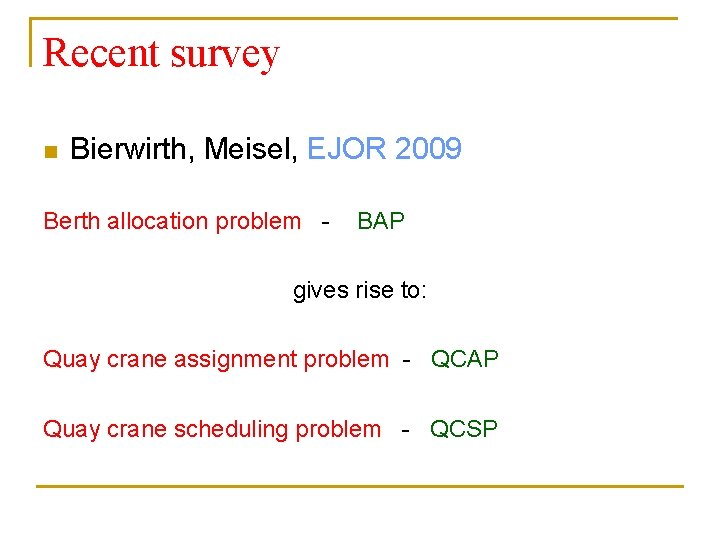 Recent survey

Bierwirth, Meisel, EJOR 2009

Berth allocation problem - BAP

gives rise to:

Quay crane assignment problem - QCAP

Quay crane scheduling problem - QCSP